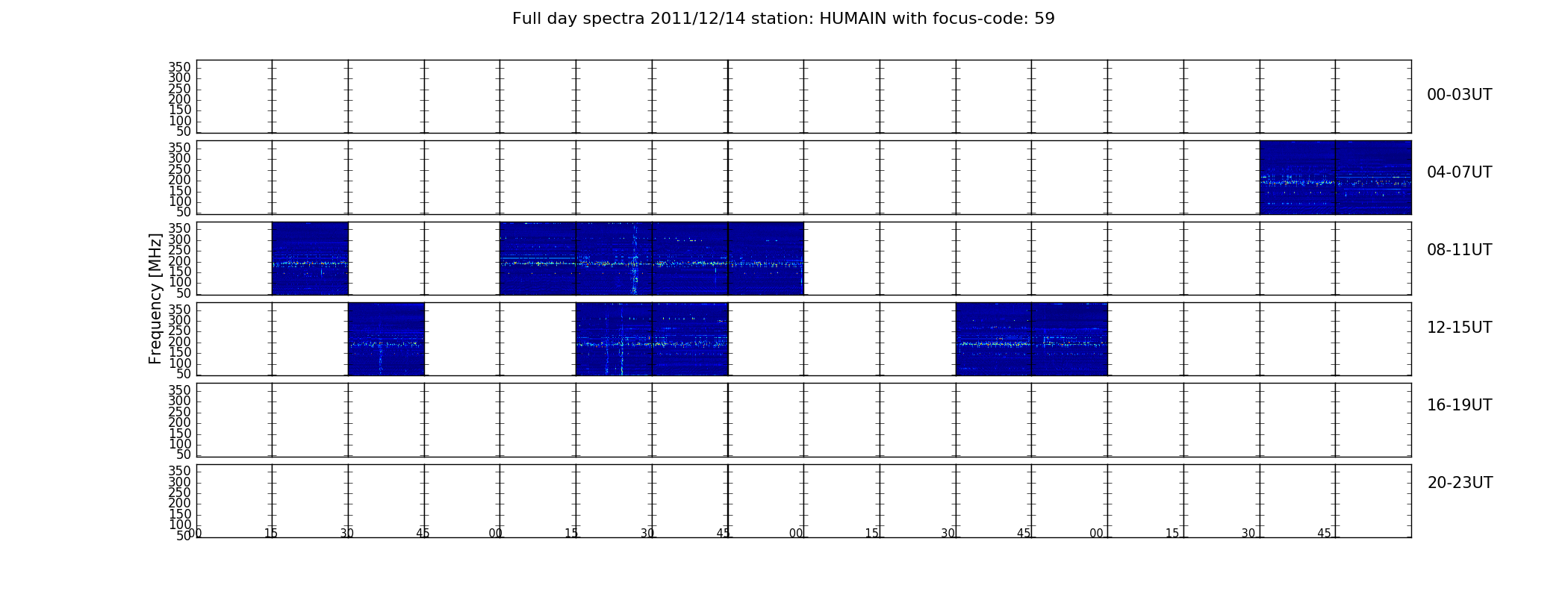 Full day spectra 2011/12/14 station: HUMAIN with focus-code: 59

350
300
250
200
150
100
50

00-03UT

350
300
250
200
150
100
50

04-07UT

Frequency [MHz]

350
300
250
200
150
100
50

08-11UT

350
300
250
200
150
100
50

12-15UT

350
300
250
200
150
100
50

16-19UT

350
300
250
200
150
100
50

20-23UT

00 15 30 45 00 15 30 45 00 15 30 45 00 15 30 45